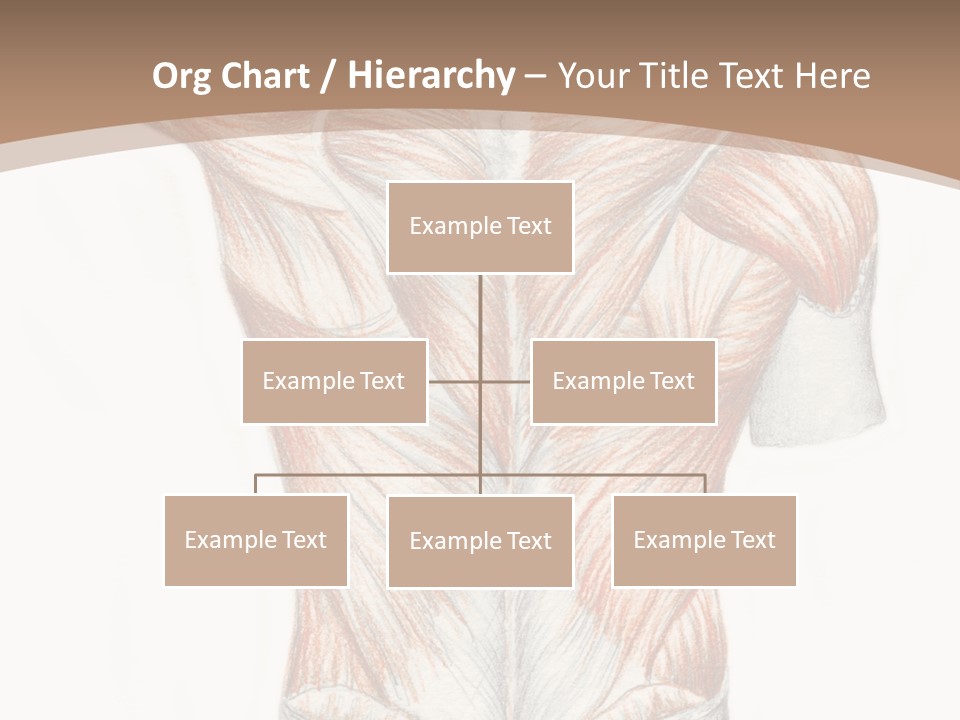 Org Chart / Hierarchy – Your Title Text Here

Example Text

Example Text

Example Text

Example Text

Example Text

Example Text